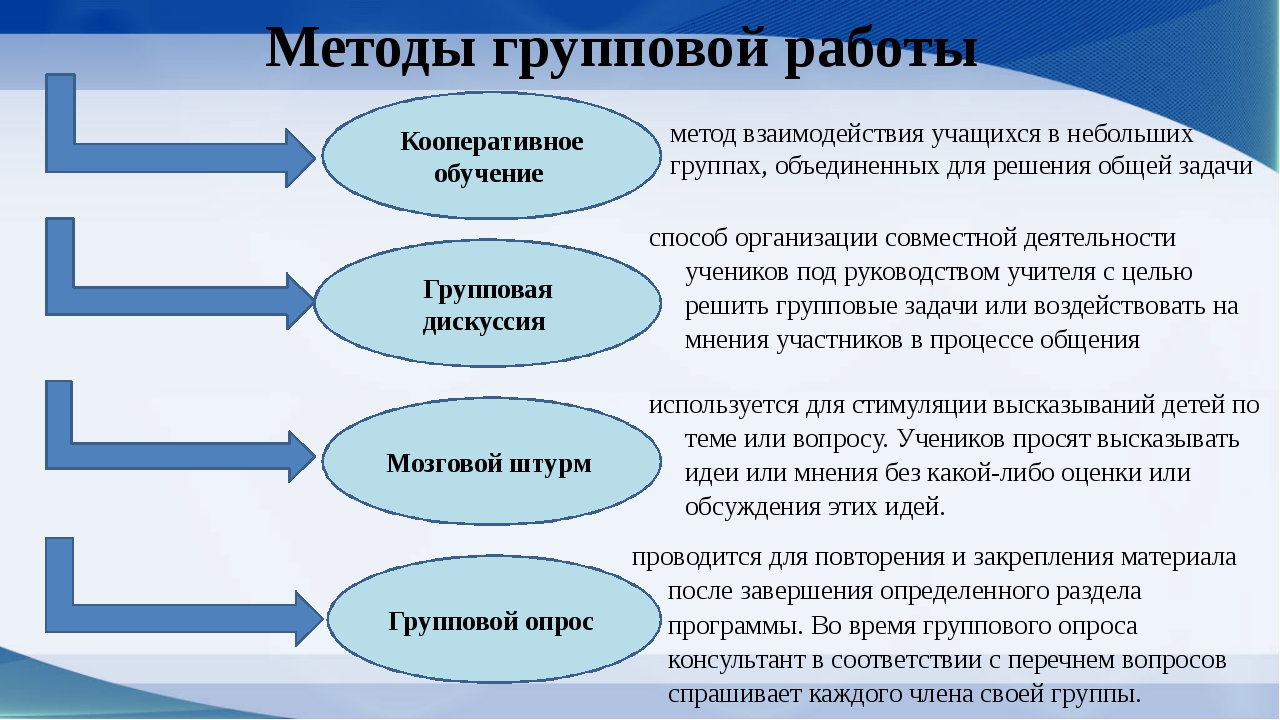 Методы групповой работы

Кооперативное обучение

метод взаимодействия учащихся в небольших группах, объединенных для решения общей задачи

Групповая дискуссия

способ организации совместной деятельности учеников под руководством учителя с целью решить групповые задачи или воздействовать на мнения участников в процессе общения

Мозговой штурм

используется для стимуляции высказываний детей по теме или вопросу. Учеников просят высказывать идеи или мнения без какой-либо оценки или обсуждения этих идей.

Групповой опрос

проводится для повторения и закрепления материала после завершения определенного раздела программы. Во время группового опроса консультант в соответствии с перечнем вопросов спрашивает каждого члена своей группы.